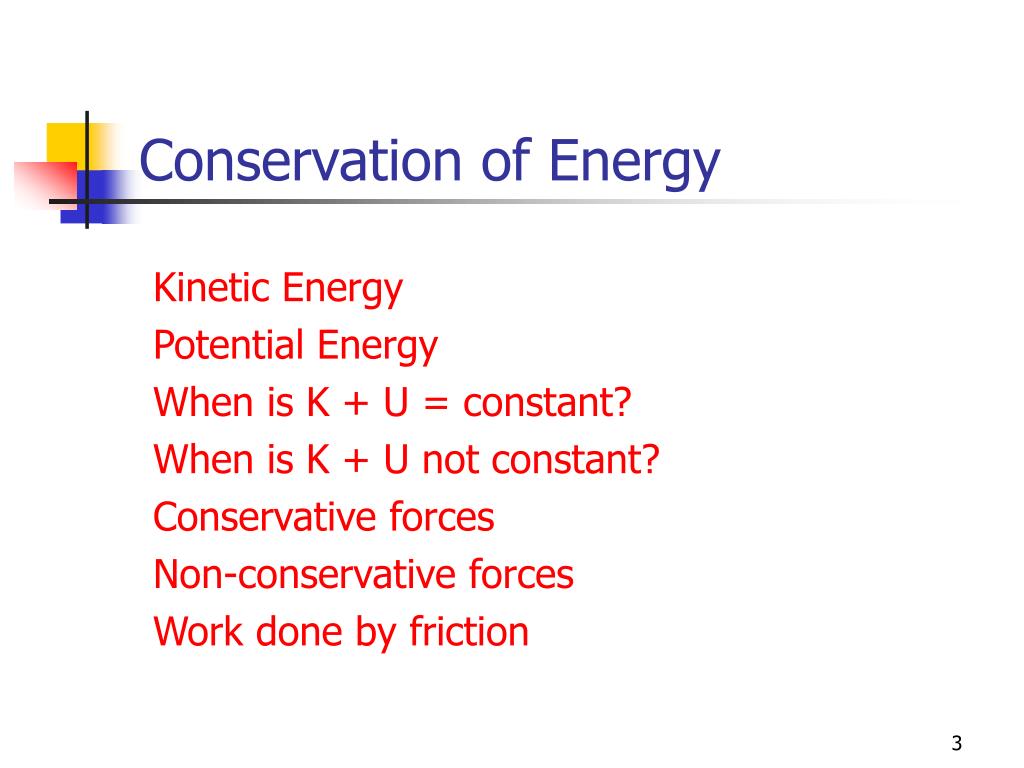 Conservation of Energy

Kinetic Energy
Potential Energy
When is K + U = constant?
When is K + U not constant?
Conservative forces
Non-conservative forces
Work done by friction

3